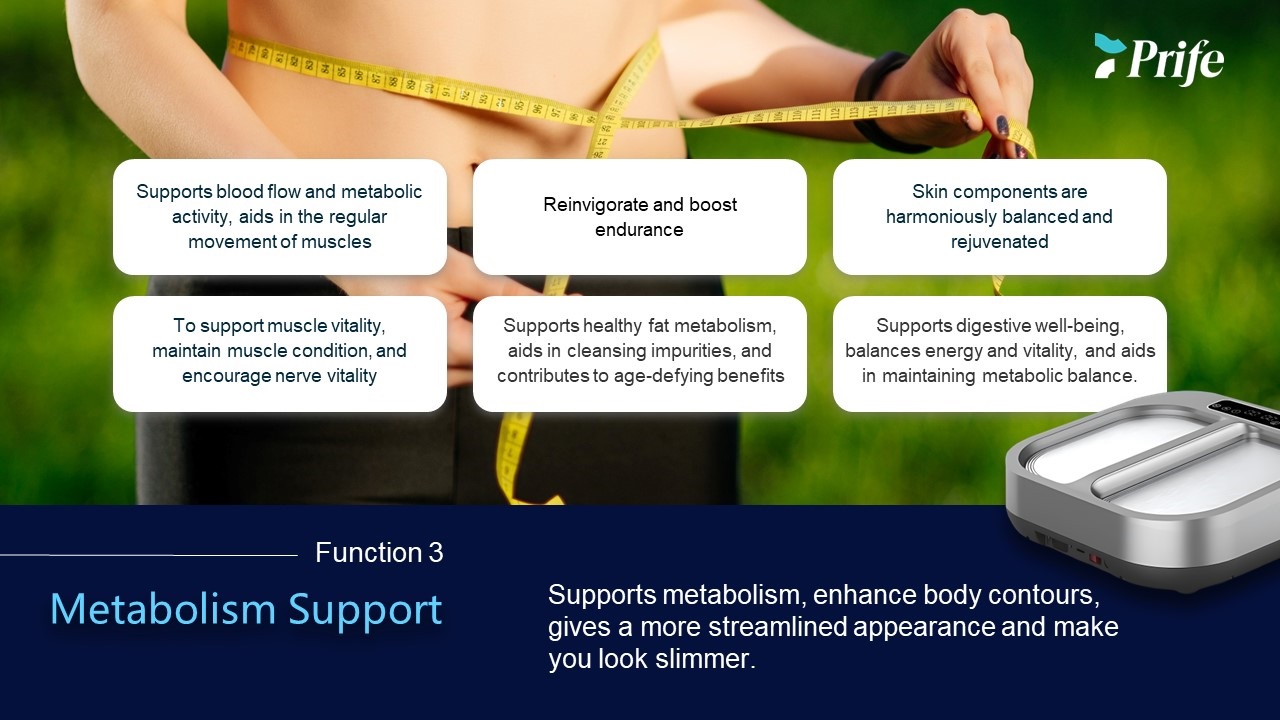 Prife

Supports blood flow and metabolic activity, aids in the regular movement of muscles

Reinvigorate and boost endurance

Skin components are harmoniously balanced and rejuvenated

To support muscle vitality, maintain muscle condition, and encourage nerve vitality

Supports healthy fat metabolism, aids in cleansing impurities, and contributes to age-defying benefits

Supports digestive well-being, balances energy and vitality, and aids in maintaining metabolic balance.

Function 3

Metabolism Support

Supports metabolism, enhance body contours, gives a more streamlined appearance and make you look slimmer.